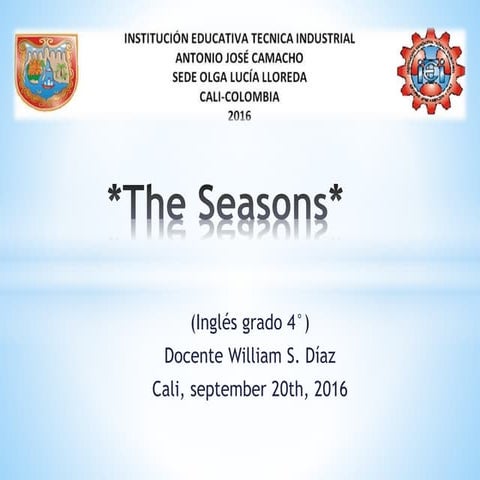 INSTITUCIÓN EDUCATIVA TECNICA INDUSTRIAL
ANTONIO JOSÉ CAMACHO
SEDE OLGA LUCÍA LLOREDA
CALI-COLOMBIA
2016

*The Seasons*

(Inglés grado 4°)
Docente William S. Díaz
Cali, september 20th, 2016